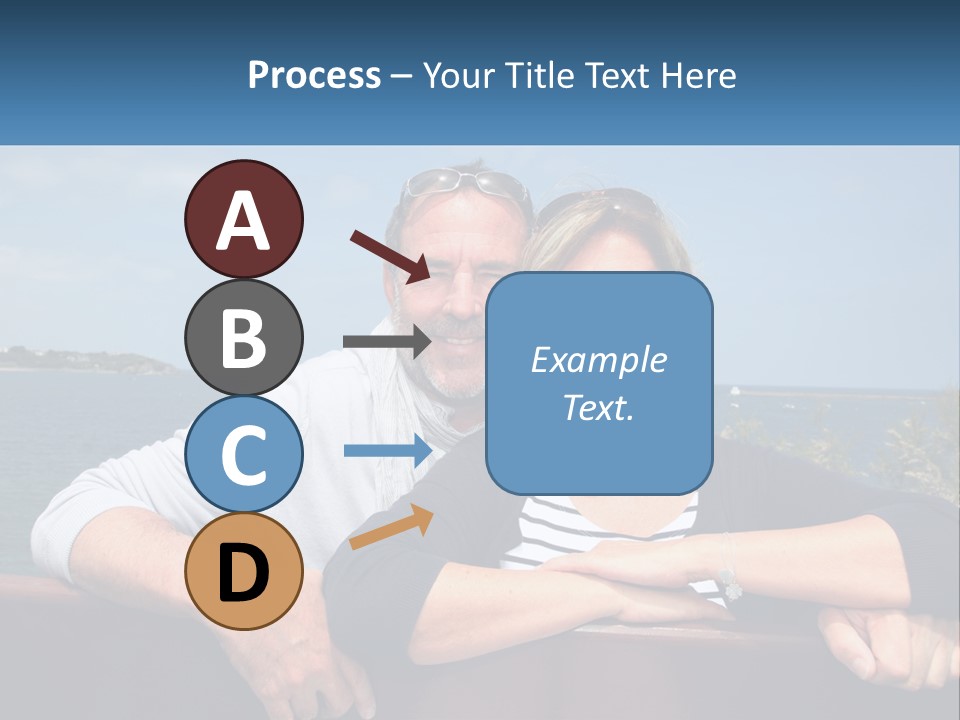 Process – Your Title Text Here

A

B

C

D

Example Text.